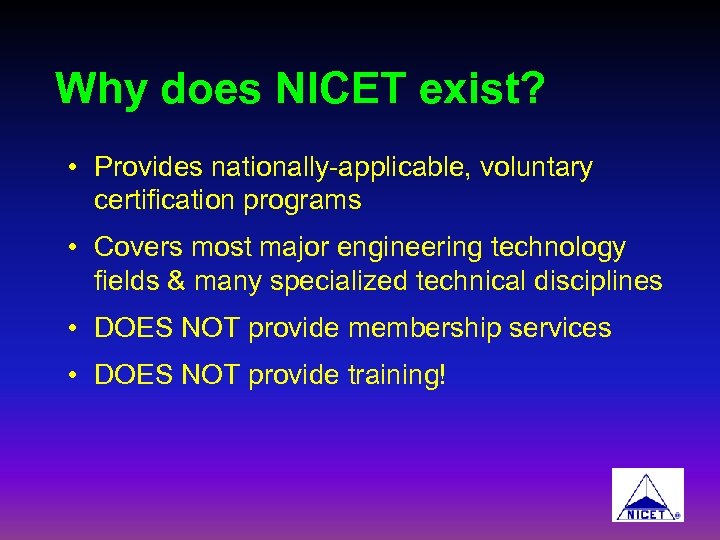 Why does NICET exist?

• Provides nationally-applicable, voluntary certification programs

• Covers most major engineering technology fields & many specialized technical disciplines

• DOES NOT provide membership services

• DOES NOT provide training!

NICET ®